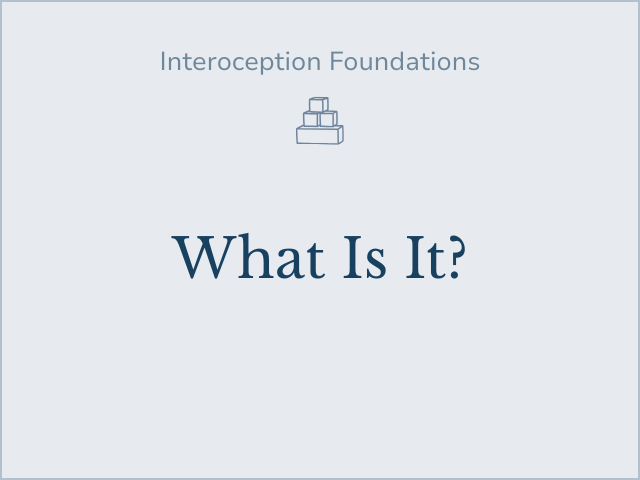 Interoception Foundations

What Is It?